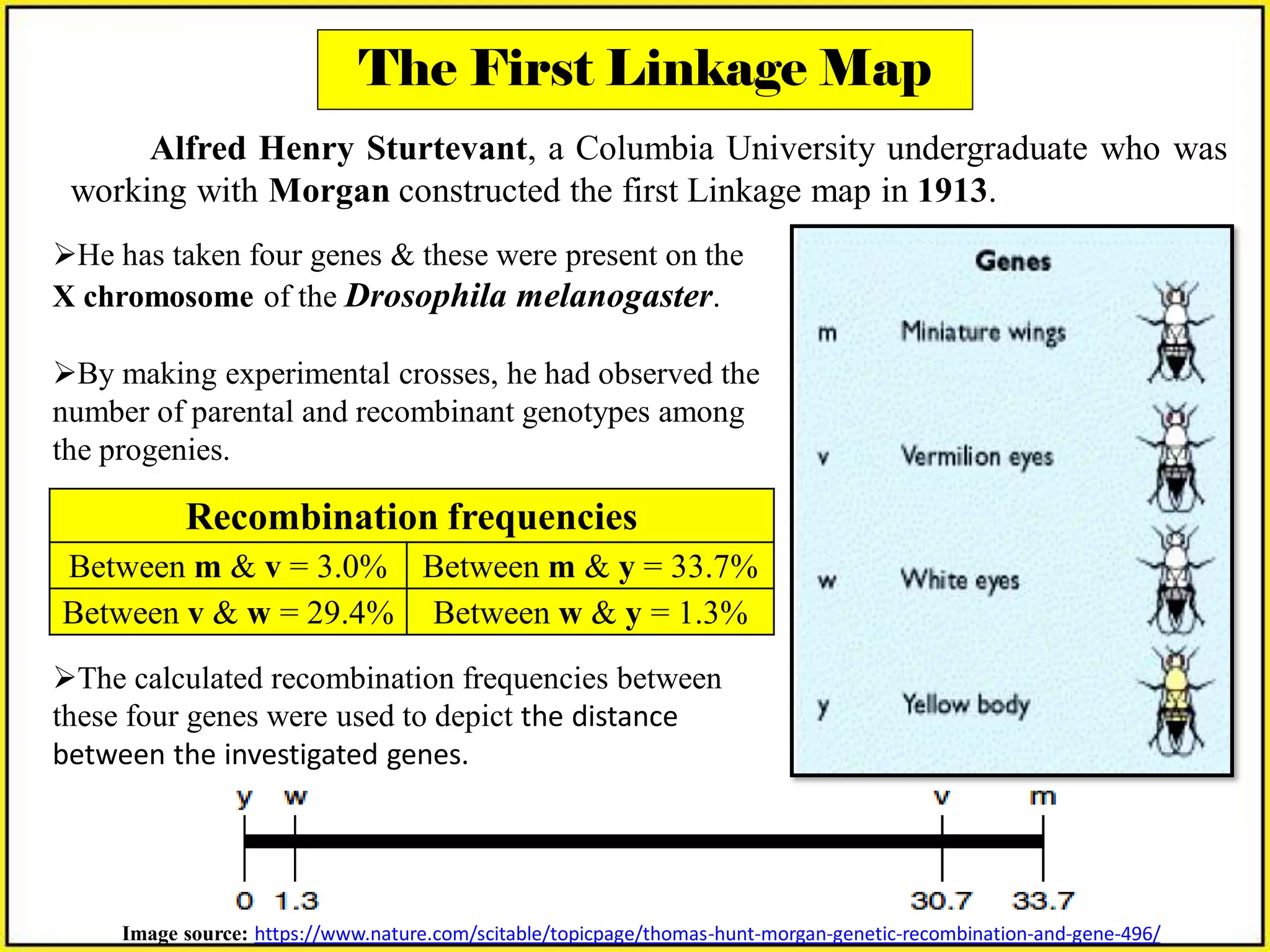 The First Linkage Map

Alfred Henry Sturtevant, a Columbia University undergraduate who was working with Morgan constructed the first Linkage map in 1913.

➢He has taken four genes & these were present on the X chromosome of the Drosophila melanogaster.

➢By making experimental crosses, he had observed the number of parental and recombinant genotypes among the progenies.

| Recombination frequencies | |
|---|---|
| Between m & v = 3.0% | Between m & y = 33.7% |
| Between v & w = 29.4% | Between w & y = 1.3% |

➢The calculated recombination frequencies between these four genes were used to depict the distance between the investigated genes.

Genes
m Miniature wings
v Vermilion eyes
w White eyes
y Yellow body

y w v m
0 1.3 30.7 33.7

Image source: https://www.nature.com/scitable/topicpage/thomas-hunt-morgan-genetic-recombination-and-gene-496/